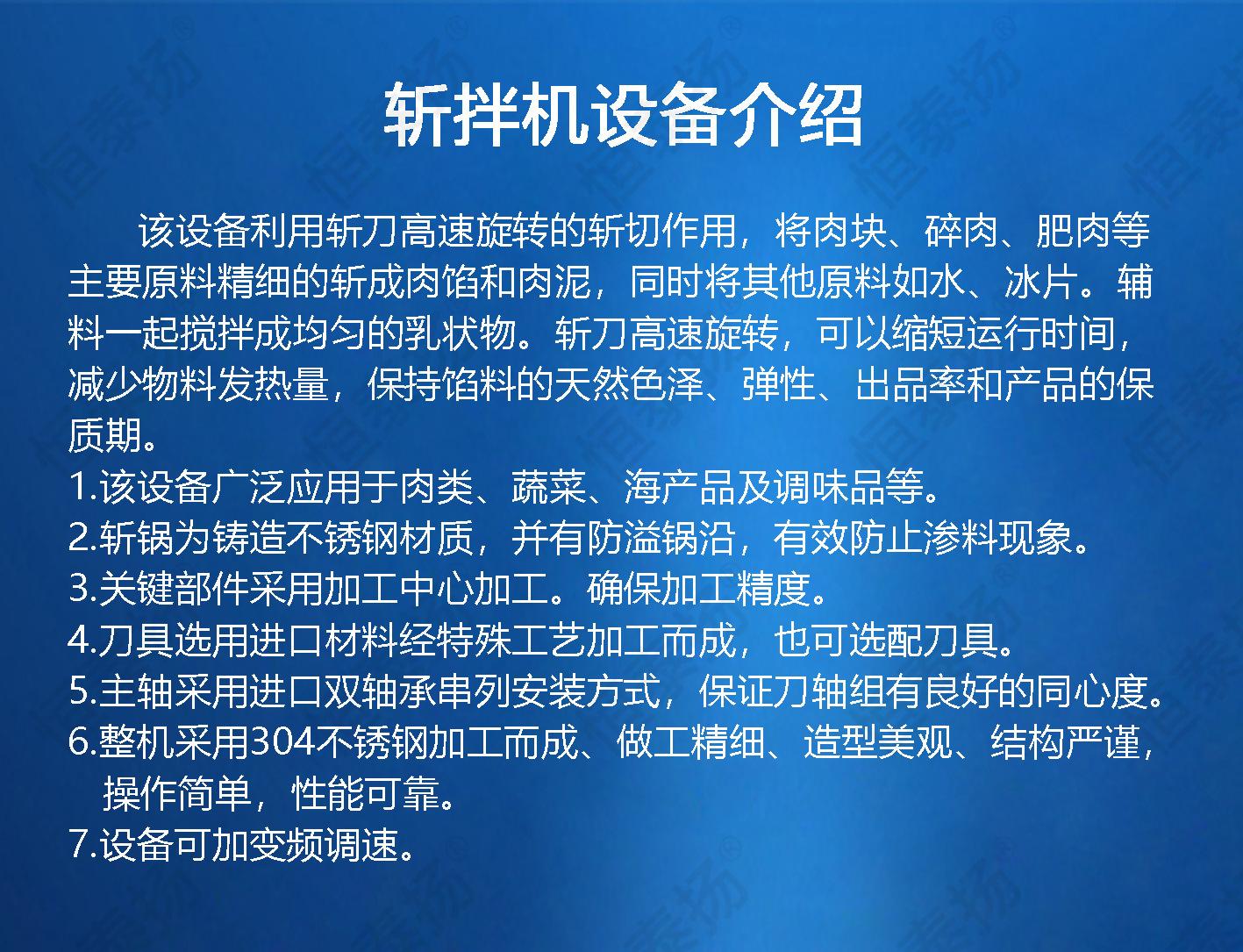 斩拌机设备介绍

该设备利用斩刀高速旋转的斩切作用，将肉块、碎肉、肥肉等主要原料精细的斩成肉馅和肉泥，同时将其他原料如水、冰片。辅料一起搅拌成均匀的乳状物。斩刀高速旋转，可以缩短运行时间，减少物料发热量，保持馅料的天然色泽、弹性、出品率和产品的保质期。

1.该设备广泛应用于肉类、蔬菜、海产品及调味品等。
2.斩锅为铸造不锈钢材质，并有防溢锅沿，有效防止渗料现象。
3.关键部件采用加工中心加工。确保加工精度。
4.刀具选用进口材料经特殊工艺加工而成，也可选配刀具。
5.主轴采用进口双轴承串列安装方式，保证刀轴组有良好的同心度。
6.整机采用304不锈钢加工而成、做工精细、造型美观、结构严谨，操作简单，性能可靠。
7.设备可加变频调速。